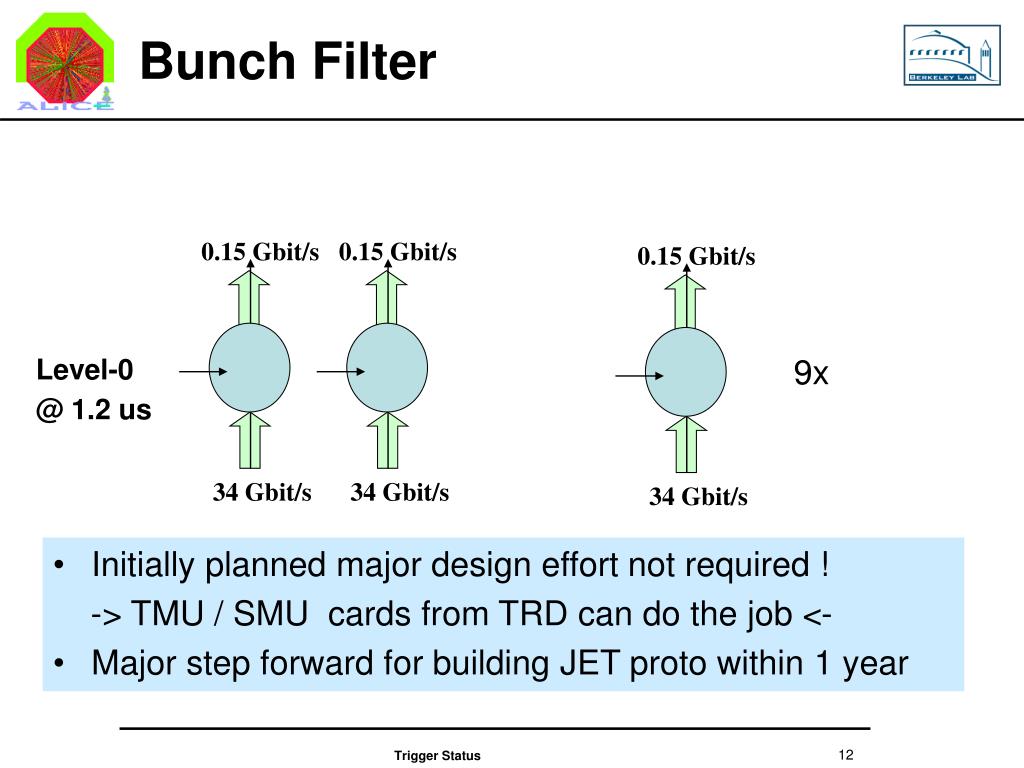 ALICE

Bunch Filter

BERKELEY LAB

0.15 Gbit/s 0.15 Gbit/s 0.15 Gbit/s

Level-0
@ 1.2 us

9x

34 Gbit/s 34 Gbit/s 34 Gbit/s

• Initially planned major design effort not required !
-> TMU / SMU cards from TRD can do the job <-
• Major step forward for building JET proto within 1 year

Trigger Status

12